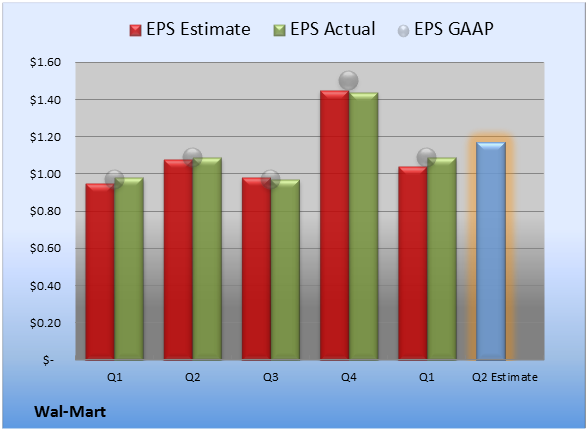 EPS Estimate EPS Actual EPS GAAP

$1.60
$1.40
$1.20
$1.00
$0.80
$0.60
$0.40
$0.20
$-

Q1 Q2 Q3 Q4 Q1 Q2 Estimate

Wal-Mart